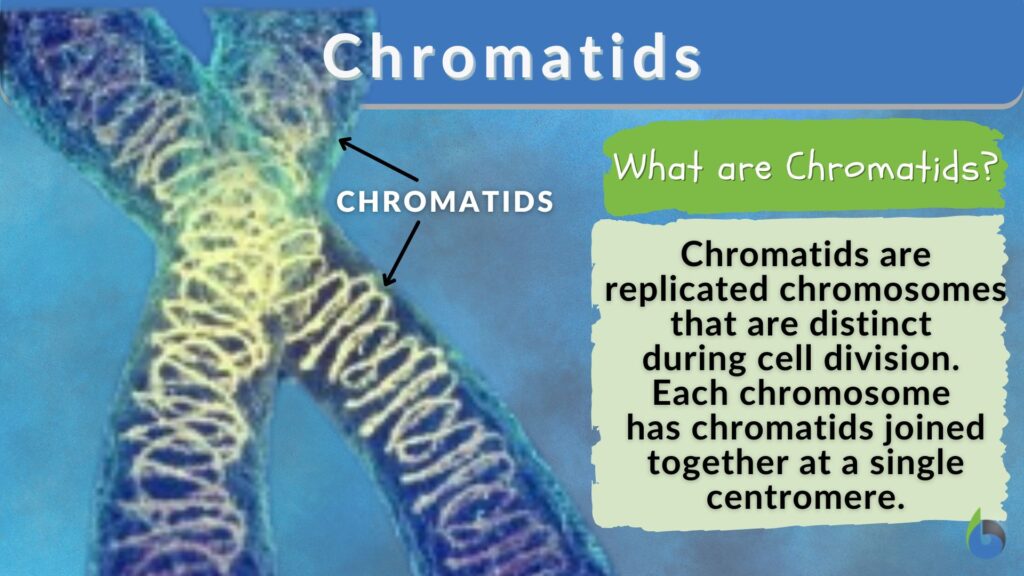 Chromatids

CHROMATIDS

What are Chromatids?

Chromatids are replicated chromosomes that are distinct during cell division. Each chromosome has chromatids joined together at a single centromere.